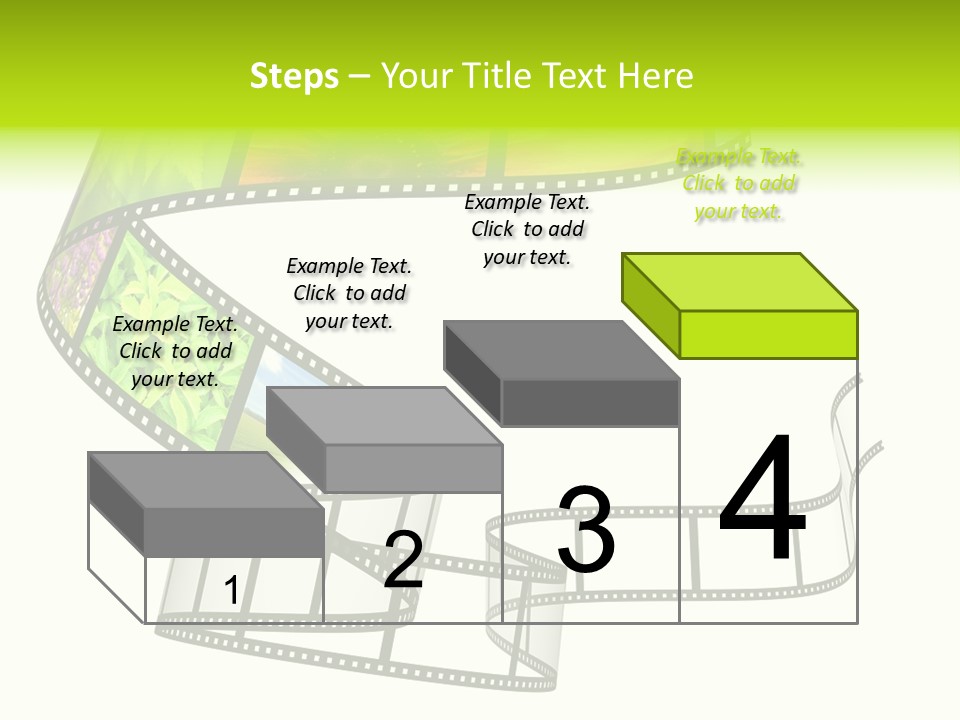 Steps – Your Title Text Here

Example Text. Click to add your text.

Example Text. Click to add your text.

Example Text. Click to add your text.

Example Text. Click to add your text.

1

2

3

4